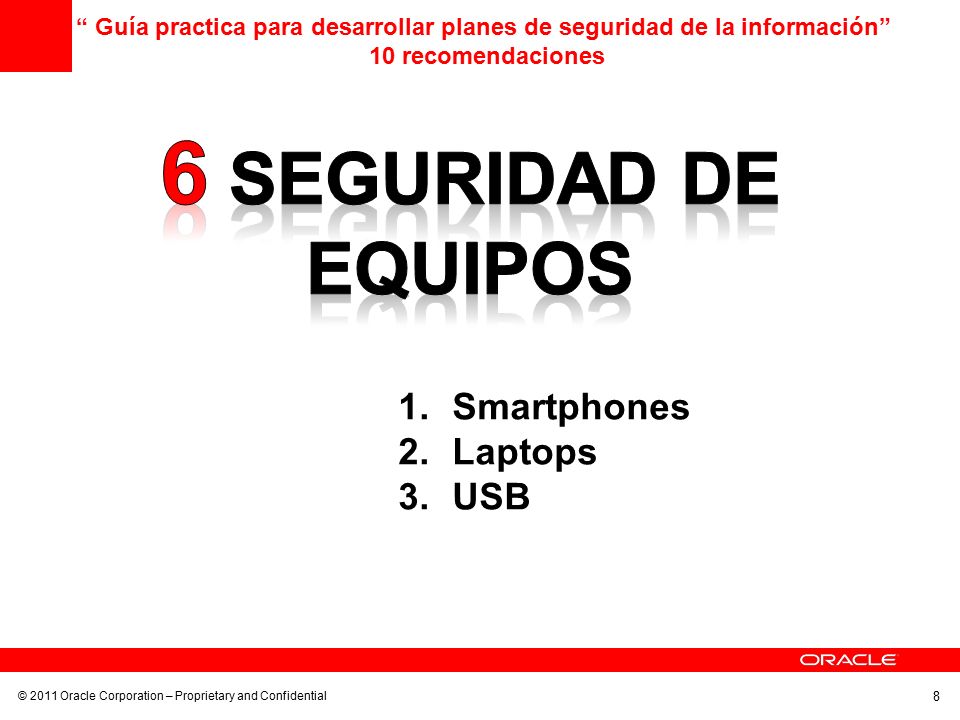 “ Guía practica para desarrollar planes de seguridad de la información”
10 recomendaciones

6 SEGURIDAD DE EQUIPOS

1. Smartphones
2. Laptops
3. USB

ORACLE

© 2011 Oracle Corporation – Proprietary and Confidential

8